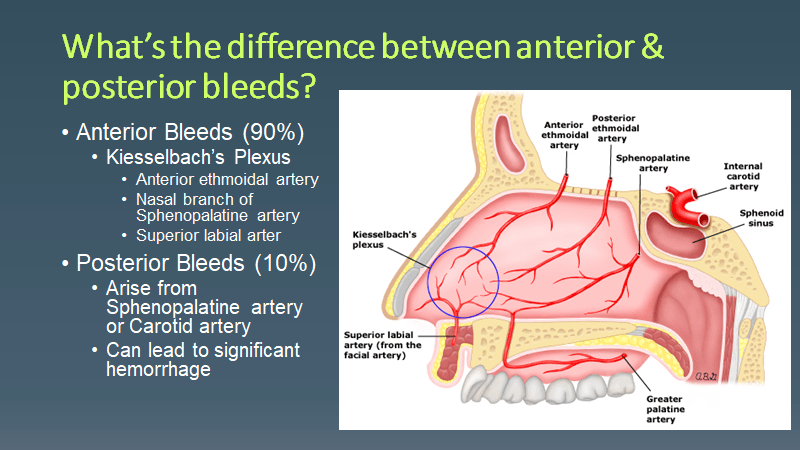 What's the difference between anterior & posterior bleeds?

• Anterior Bleeds (90%)
  • Kiesselbach's Plexus
    • Anterior ethmoidal artery
    • Nasal branch of Sphenopalatine artery
    • Superior labial arter
• Posterior Bleeds (10%)
  • Arise from Sphenopalatine artery or Carotid artery
  • Can lead to significant hemorrhage

Anterior ethmoidal artery
Posterior ethmoidal artery
Sphenopalatine artery
Internal carotid artery
Sphenoid sinus
Kiesselbach's plexus
Superior labial artery (from the facial artery)
Greater palatine artery